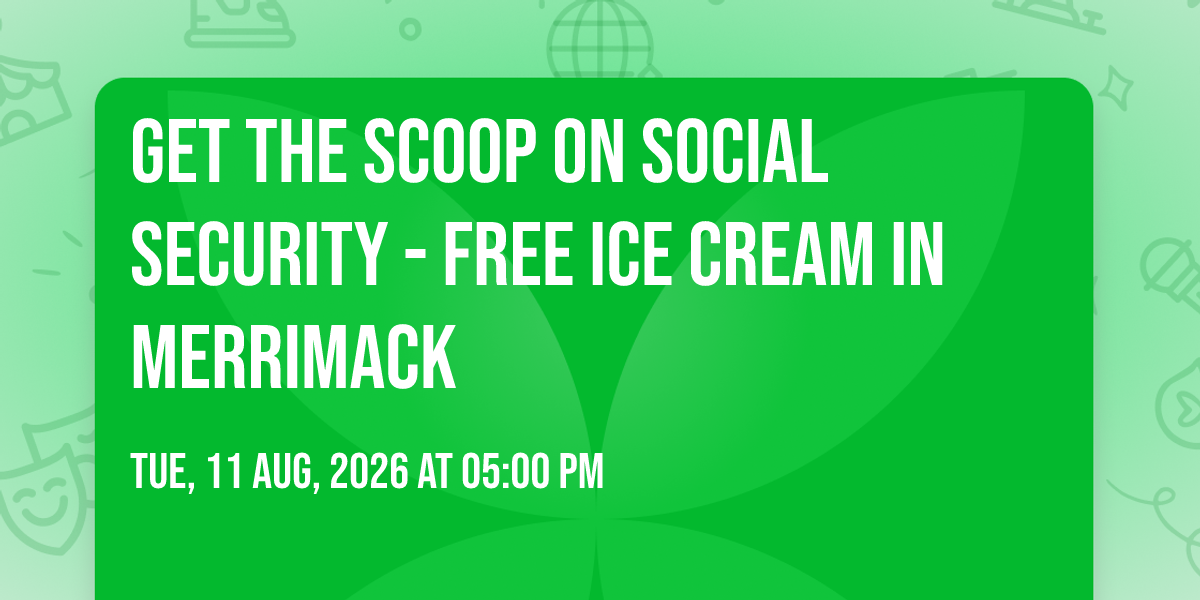 GET THE SCOOP ON SOCIAL SECURITY - FREE ICE CREAM IN MERRIMACK

TUE, 11 AUG, 2026 AT 05:00 PM